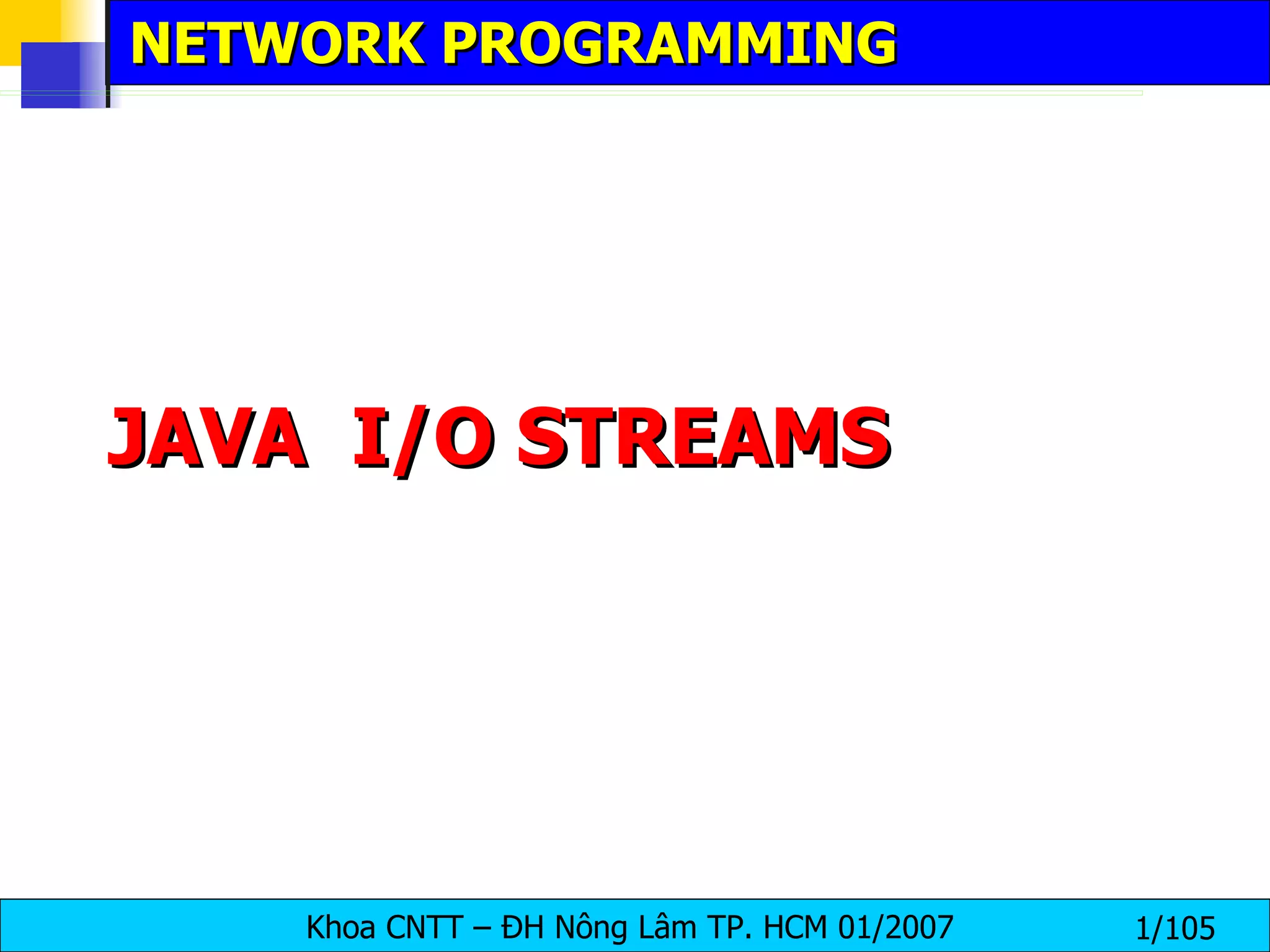 NETWORK PROGRAMMING

JAVA I/O STREAMS

Khoa CNTT – ĐH Nông Lâm TP. HCM 01/2007

1/105